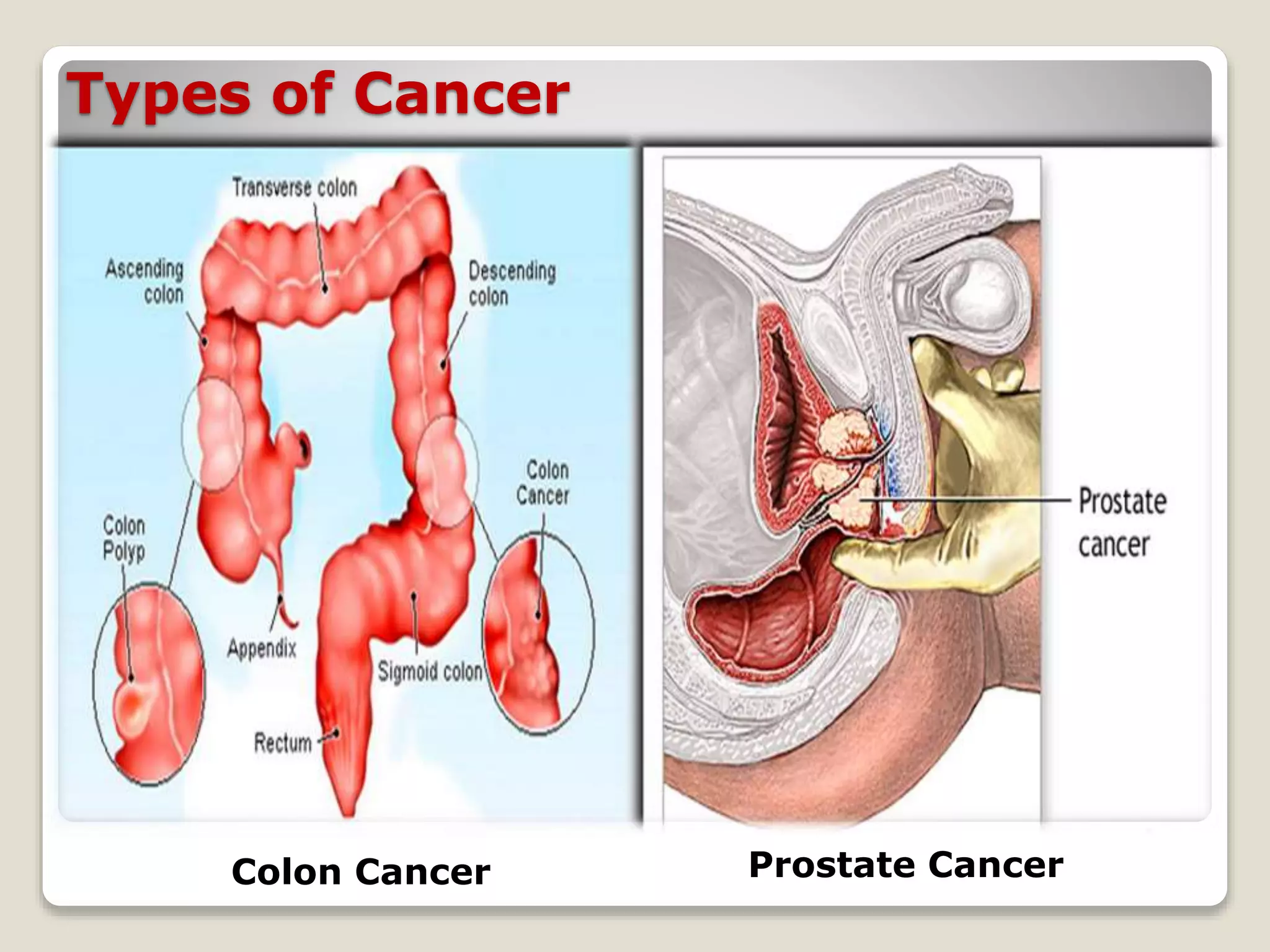 Types of Cancer

Transverse colon
Ascending colon
Descending colon
Colon Cancer
Colon Polyp
Appendix
Sigmoid colon
Rectum

Prostate cancer

Colon Cancer

Prostate Cancer